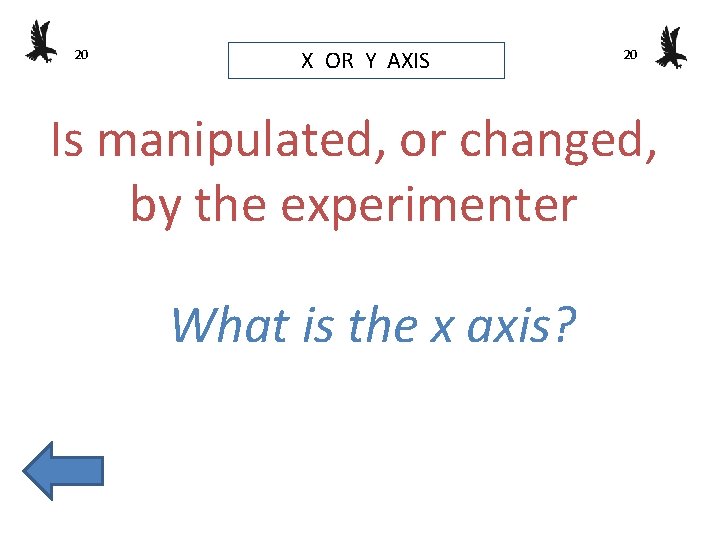 20

X OR Y AXIS

20

Is manipulated, or changed, by the experimenter

What is the x axis?